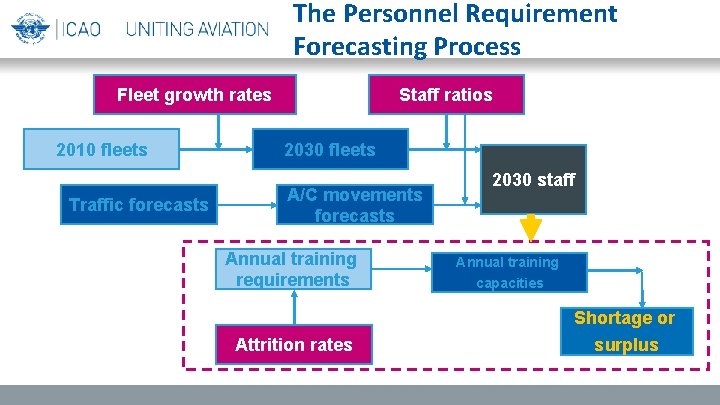 ICAO UNITING AVIATION

The Personnel Requirement Forecasting Process

Fleet growth rates

Staff ratios

2010 fleets

2030 fleets

2030 staff

Traffic forecasts

A/C movements forecasts

Annual training requirements

Annual training capacities

Shortage or surplus

Attrition rates